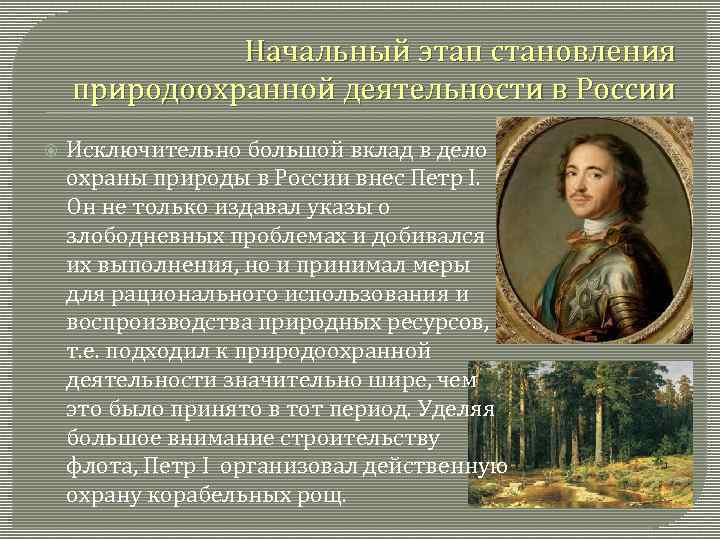 Начальный этап становления природоохранной деятельности в России

Исключительно большой вклад в дело охраны природы в России внес Петр I. Он не только издавал указы о злободневных проблемах и добивался их выполнения, но и принимал меры для рационального использования и воспроизводства природных ресурсов, т.е. подходил к природоохранной деятельности значительно шире, чем это было принято в тот период. Уделяя большое внимание строительству флота, Петр I организовал действенную охрану корабельных рощ.